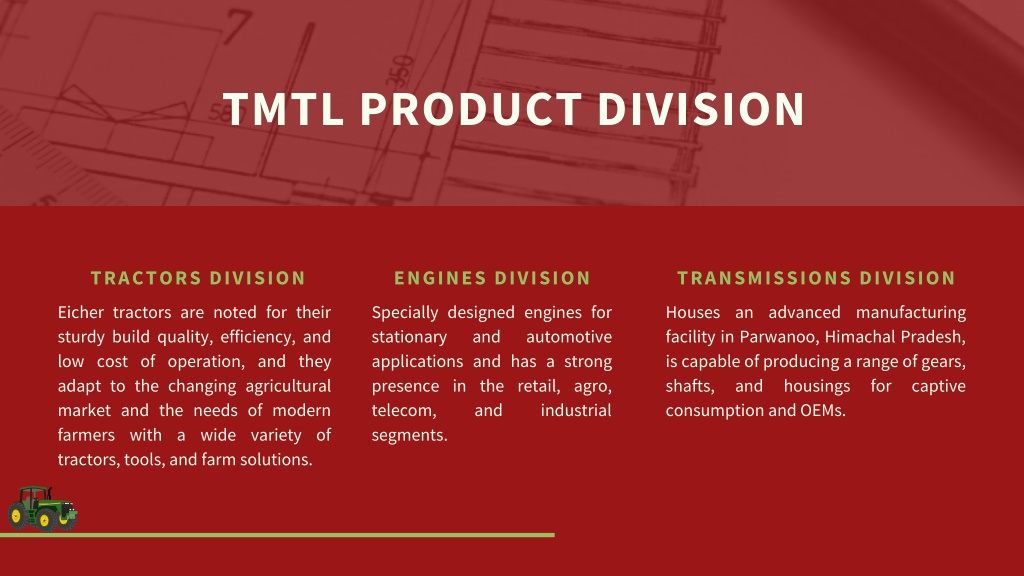 TMTL PRODUCT DIVISION

TRACTORS DIVISION

Eicher tractors are noted for their sturdy build quality, efficiency, and low cost of operation, and they adapt to the changing agricultural market and the needs of modern farmers with a wide variety of tractors, tools, and farm solutions.

ENGINES DIVISION

Specially designed engines for stationary and automotive applications and has a strong presence in the retail, agro, telecom, and industrial segments.

TRANSMISSIONS DIVISION

Houses an advanced manufacturing facility in Parwanoo, Himachal Pradesh, is capable of producing a range of gears, shafts, and housings for captive consumption and OEMs.